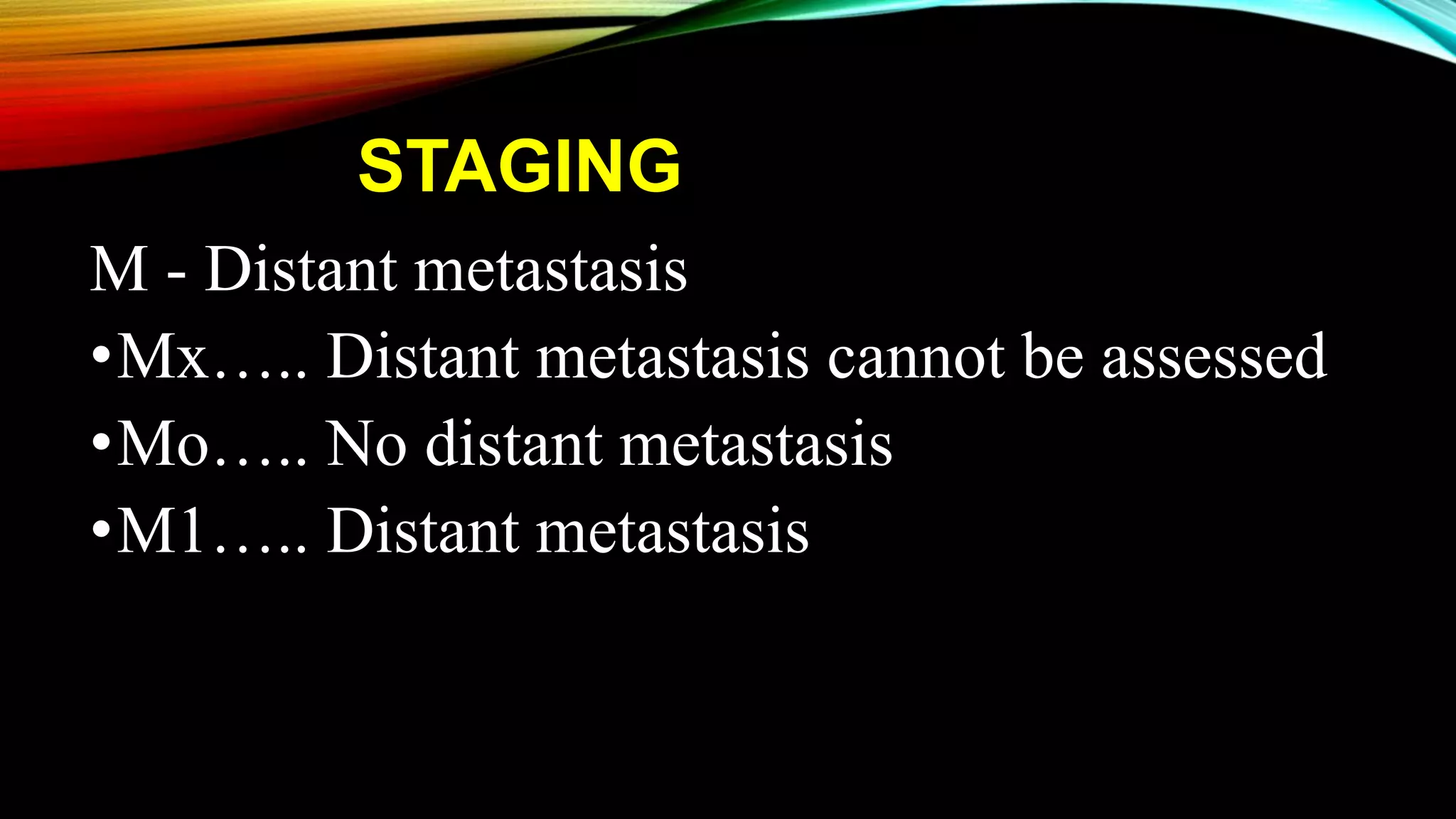 STAGING

M - Distant metastasis

•Mx….. Distant metastasis cannot be assessed

•Mo….. No distant metastasis

•M1….. Distant metastasis